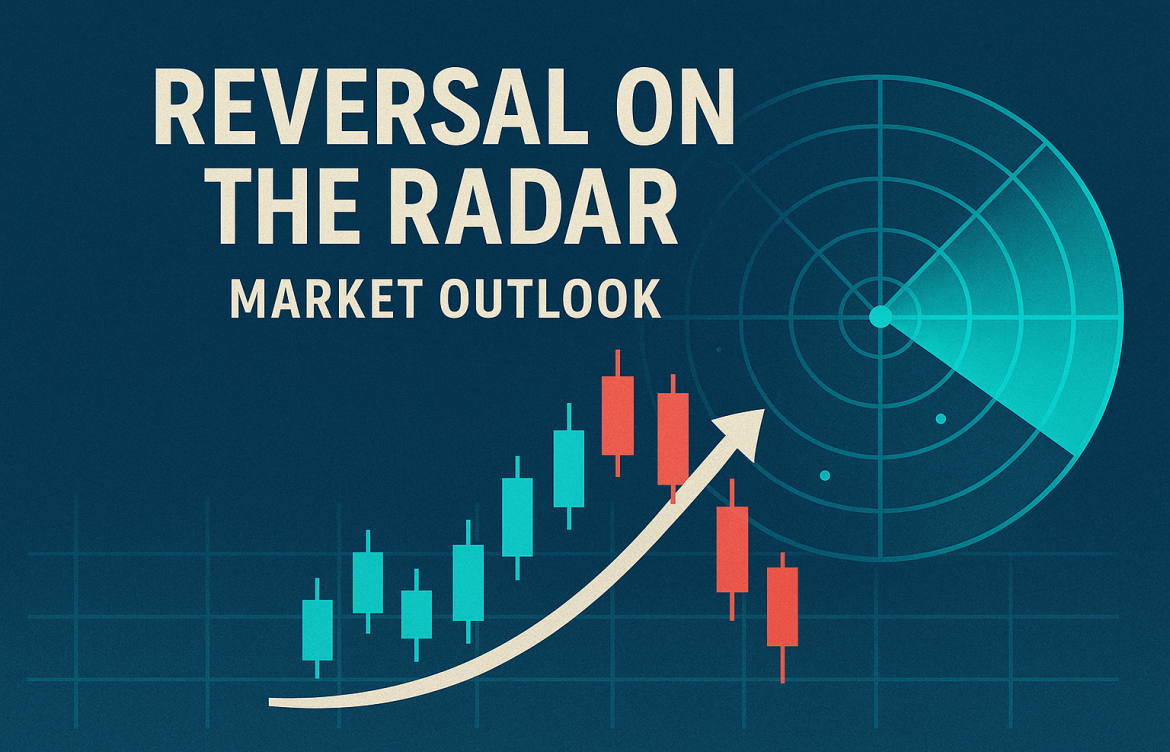 REVERSAL ON THE RADAR

MARKET OUTLOOK